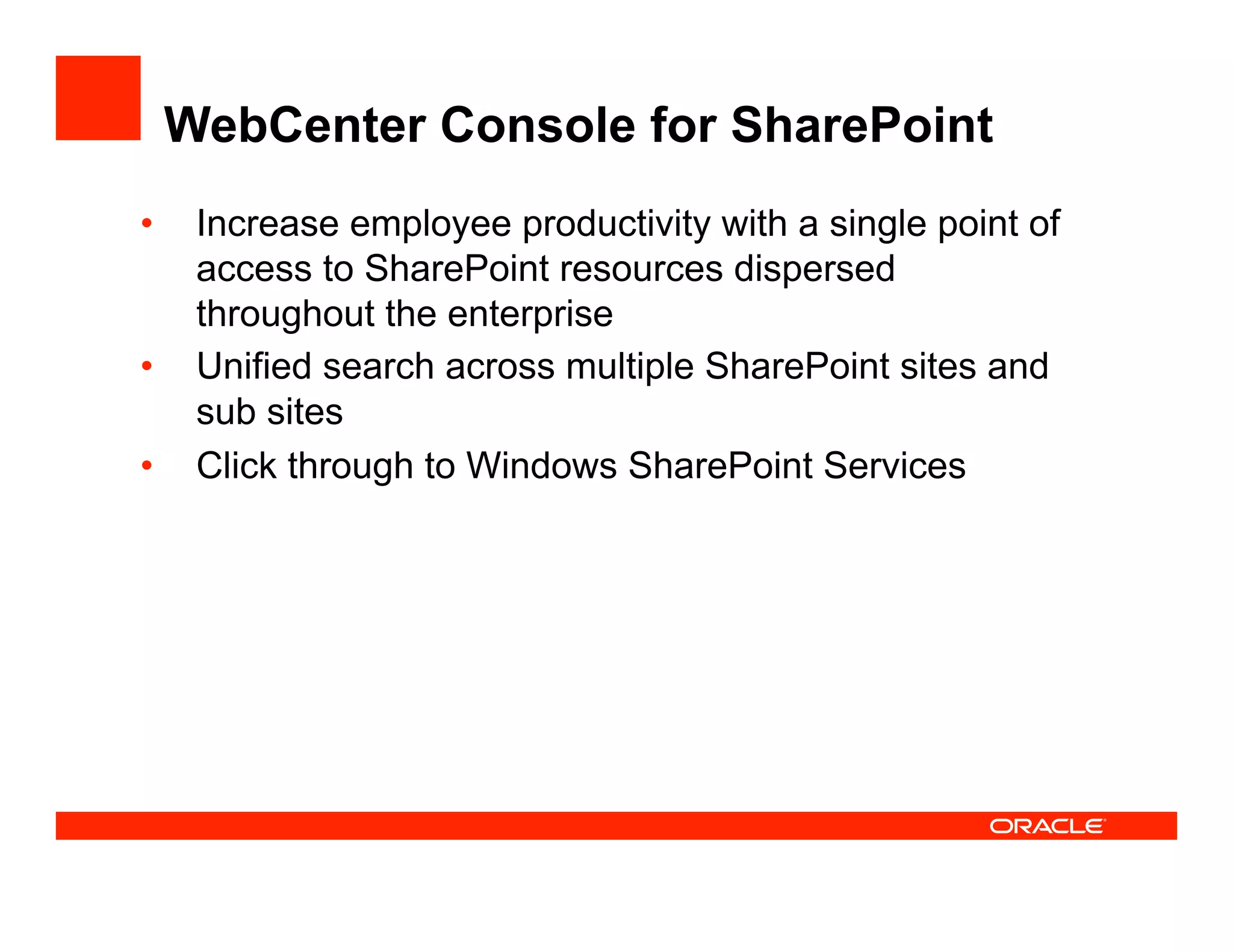 WebCenter Console for SharePoint

• Increase employee productivity with a single point of access to SharePoint resources dispersed throughout the enterprise
• Unified search across multiple SharePoint sites and sub sites
• Click through to Windows SharePoint Services

ORACLE